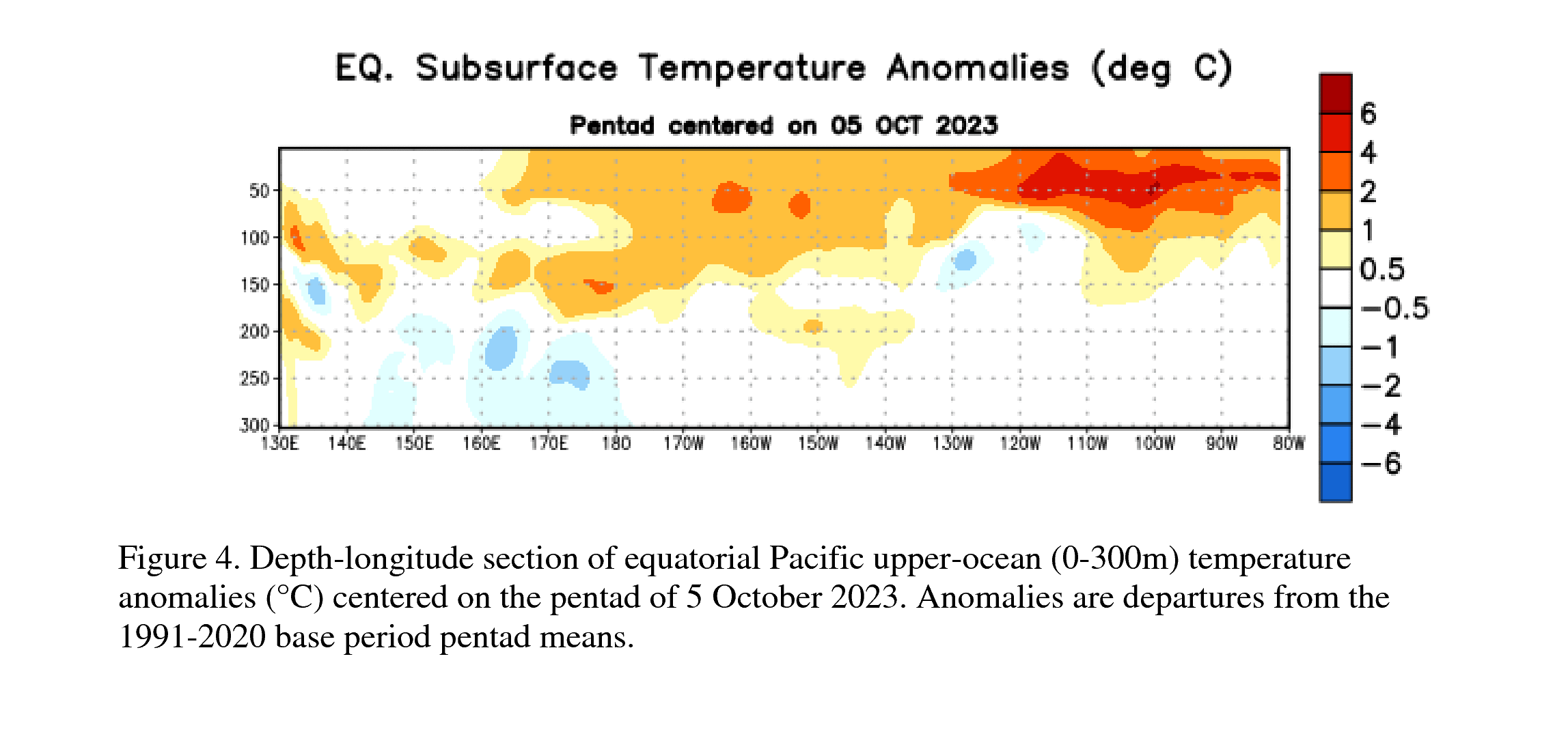 EQ. Subsurface Temperature Anomalies (deg C)

Pentad centered on 05 OCT 2023

50
100
150
200
250
300

130E 140E 150E 160E 170E 180 170W 160W 150W 140W 130W 120W 110W 100W 90W 80W

6
4
2
1
0.5
−0.5
−1
−2
−4
−6

Figure 4. Depth-longitude section of equatorial Pacific upper-ocean (0-300m) temperature anomalies (°C) centered on the pentad of 5 October 2023. Anomalies are departures from the 1991-2020 base period pentad means.